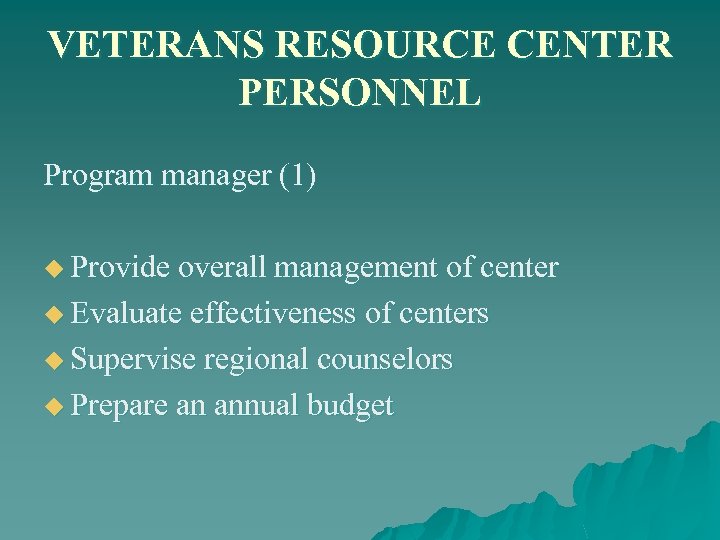 VETERANS RESOURCE CENTER PERSONNEL

Program manager (1)

◆ Provide overall management of center
◆ Evaluate effectiveness of centers
◆ Supervise regional counselors
◆ Prepare an annual budget